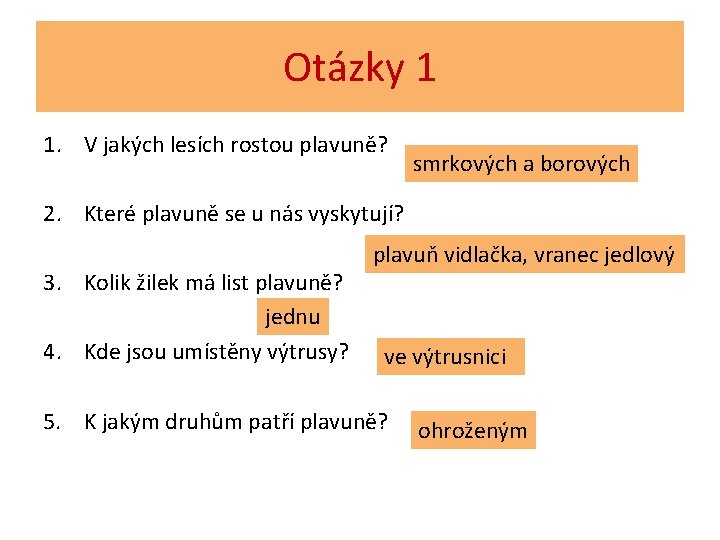 Otázky 1

1. V jakých lesích rostou plavuně?

smrkových a borových

2. Které plavuně se u nás vyskytují?

plavuň vidlačka, vranec jedlový

3. Kolik žilek má list plavuně?

jednu

4. Kde jsou umístěny výtrusy?

ve výtrusnici

5. K jakým druhům patří plavuně?

ohroženým